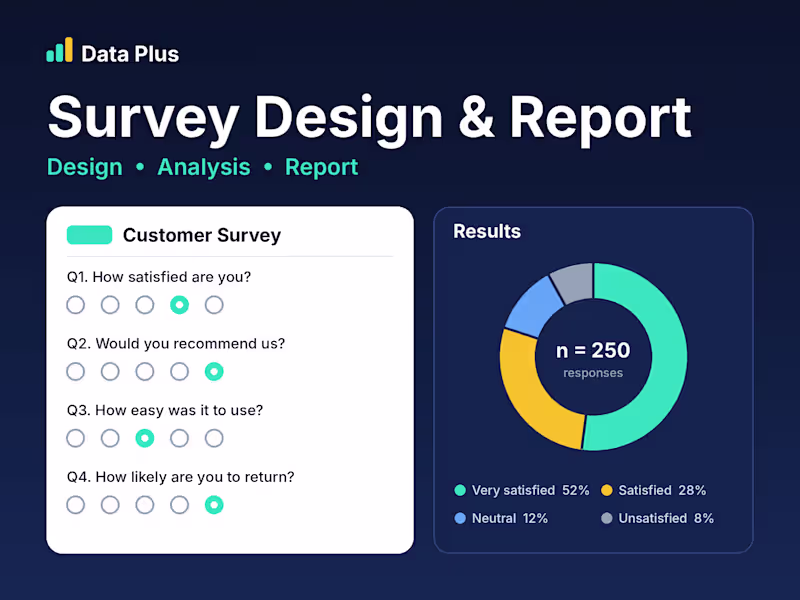 Data Plus

Survey Design & Report

Design • Analysis • Report

Customer Survey

Q1. How satisfied are you?

Q2. Would you recommend us?

Q3. How easy was it to use?

Q4. How likely are you to return?

Results

n = 250
responses

Very satisfied 52%
Satisfied 28%
Neutral 12%
Unsatisfied 8%